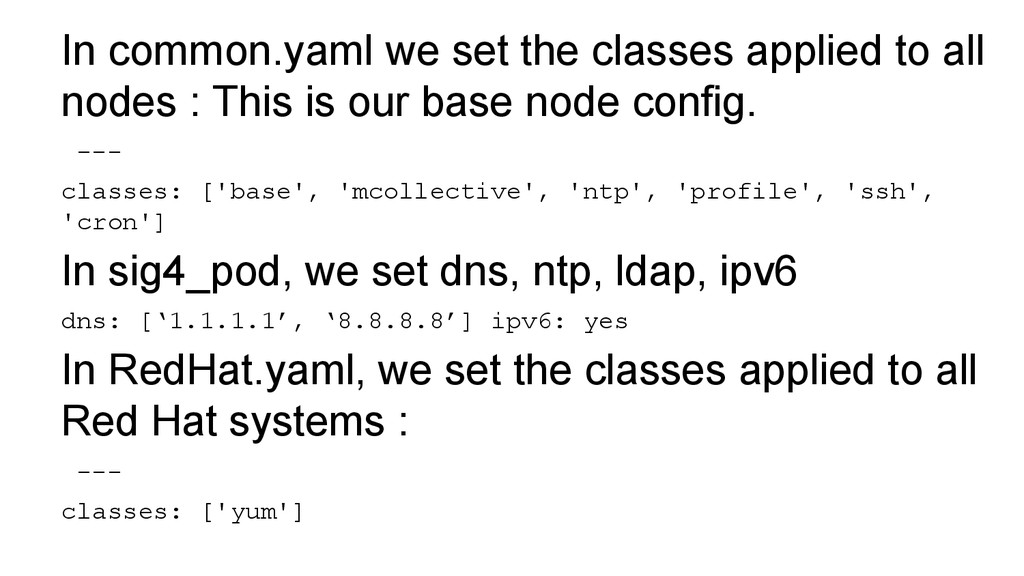 In common.yaml we set the classes applied to all nodes : This is our base node config.

---

classes: ['base', 'mcollective', 'ntp', 'profile', 'ssh', 'cron']

In sig4_pod, we set dns, ntp, ldap, ipv6

dns: [‘1.1.1.1’, ‘8.8.8.8’] ipv6: yes

In RedHat.yaml, we set the classes applied to all Red Hat systems :

---

classes: ['yum']